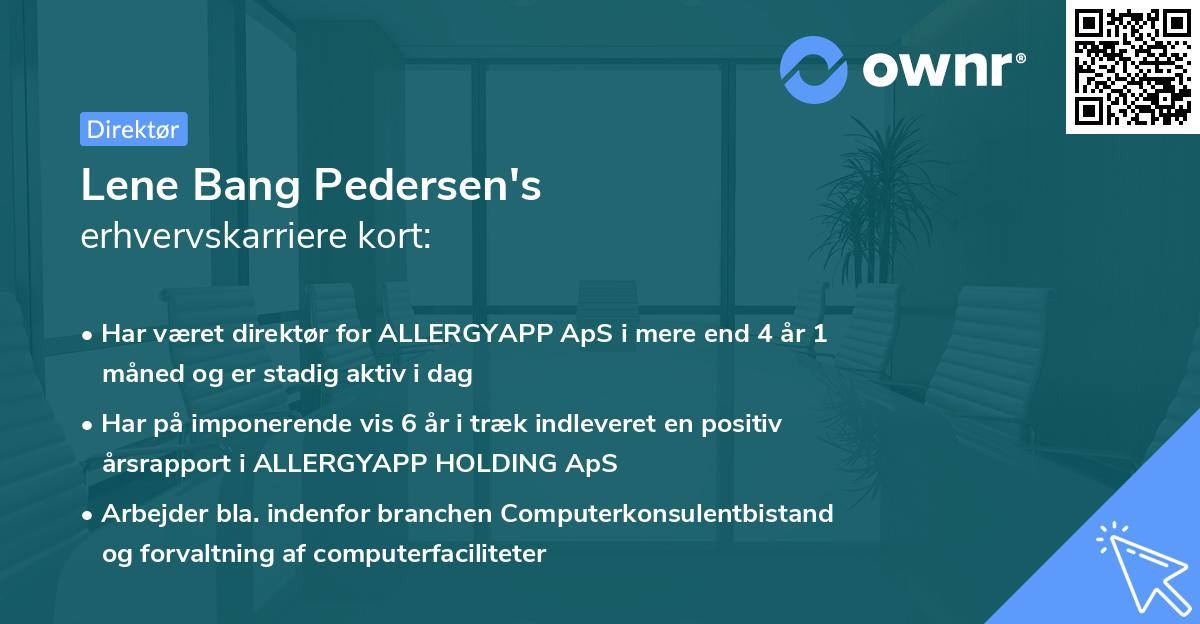 ownr®

Direktør

Lene Bang Pedersen's
erhvervskarriere kort:

• Har været direktør for ALLERGYAPP ApS i mere end 4 år 1 måned og er stadig aktiv i dag

• Har på imponerende vis 6 år i træk indleveret en positiv årsrapport i ALLERGYAPP HOLDING ApS

• Arbejder bla. indenfor branchen Computerkonsulentbistand og forvaltning af computerfaciliteter